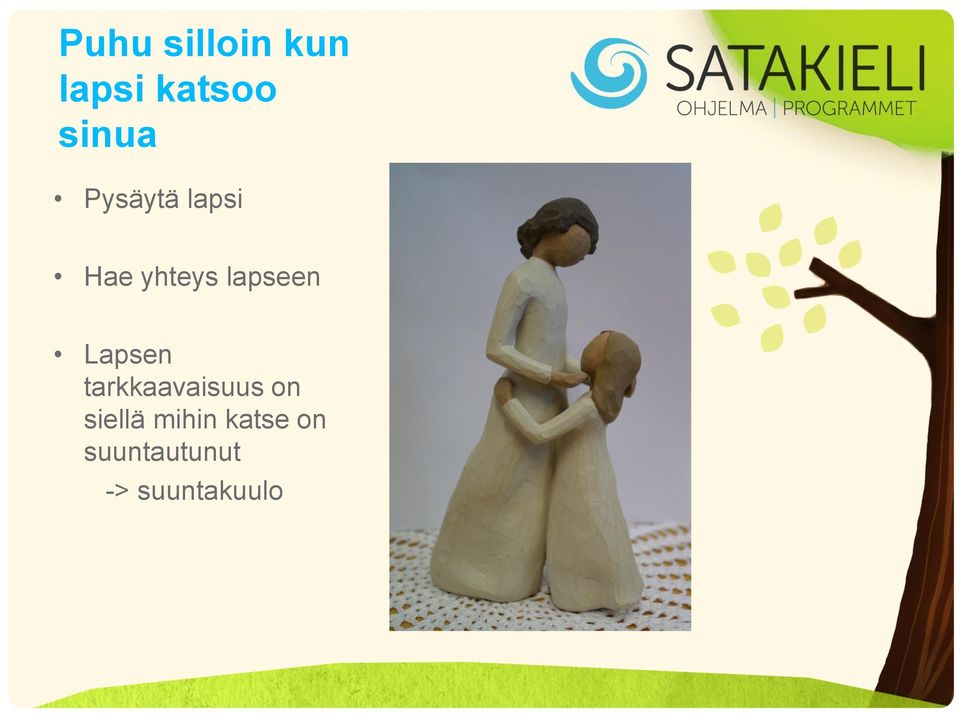 Puhu silloin kun lapsi katsoo sinua

SATAKIELI
OHJELMA | PROGRAMMET

• Pysäytä lapsi

• Hae yhteys lapseen

• Lapsen tarkkaavaisuus on siellä mihin katse on suuntautunut
-> suuntakuulo